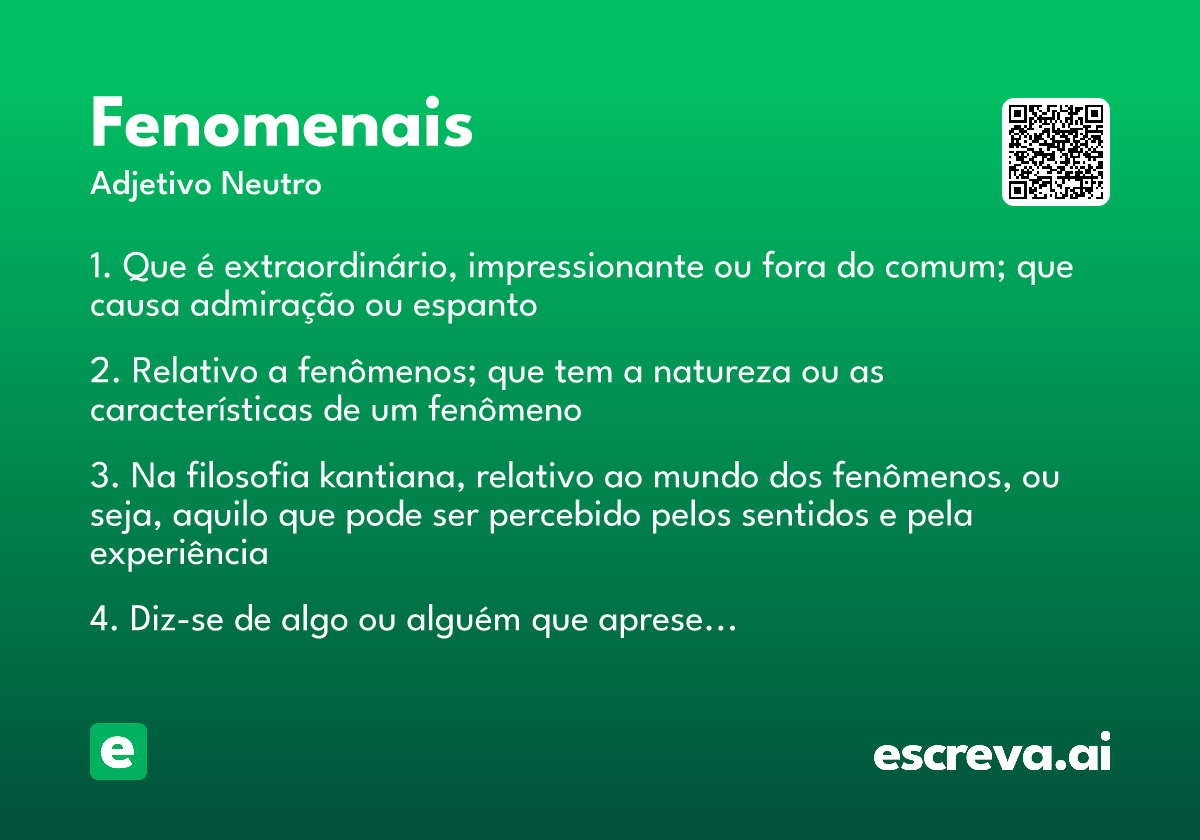 Fenomenais
Adjetivo Neutro

1. Que é extraordinário, impressionante ou fora do comum; que causa admiração ou espanto

2. Relativo a fenômenos; que tem a natureza ou as características de um fenômeno

3. Na filosofia kantiana, relativo ao mundo dos fenômenos, ou seja, aquilo que pode ser percebido pelos sentidos e pela experiência

4. Diz-se de algo ou alguém que aprese...

e

escreva.ai